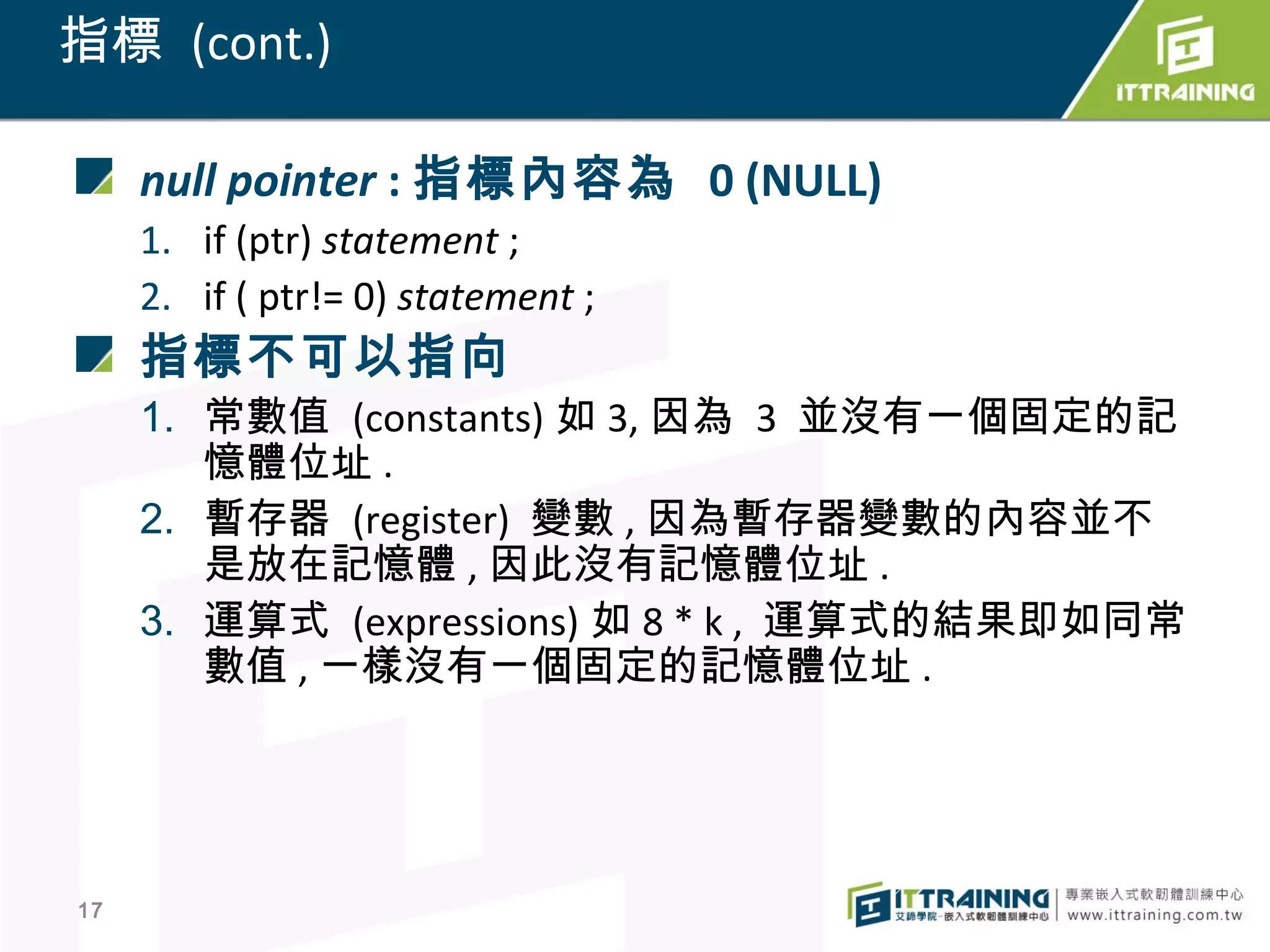 指標 (cont.)

ITTRAINING

null pointer : 指標內容為 0 (NULL)

1. if (ptr) statement ;
2. if ( ptr!= 0) statement ;

指標不可以指向

1. 常數值 (constants) 如 3, 因為 3 並沒有一個固定的記憶體位址 .
2. 暫存器 (register) 變數 , 因為暫存器變數的內容並不是放在記憶體 , 因此沒有記憶體位址 .
3. 運算式 (expressions) 如 8 * k , 運算式的結果即如同常數值 , 一樣沒有一個固定的記憶體位址 .

17

ITTRAINING 艾鍗學院-嵌入式軟韌體訓練中心 專業嵌入式軟韌體訓練中心 www.ittraining.com.tw